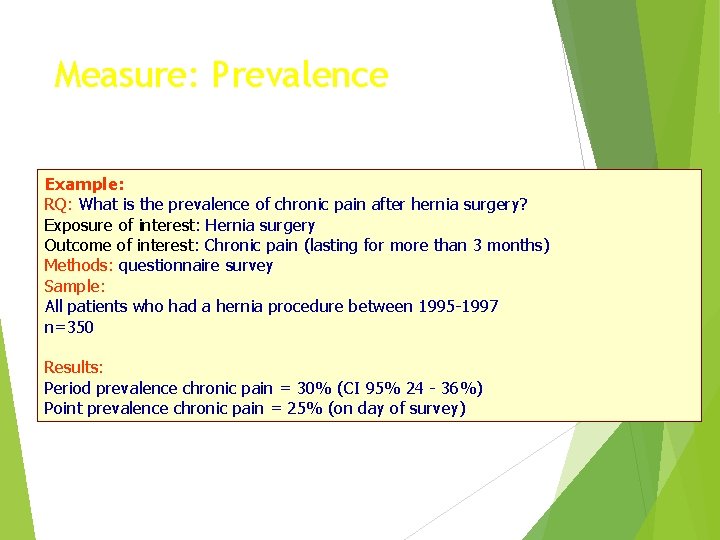 Measure: Prevalence

Example:
RQ: What is the prevalence of chronic pain after hernia surgery?
Exposure of interest: Hernia surgery
Outcome of interest: Chronic pain (lasting for more than 3 months)
Methods: questionnaire survey
Sample:
All patients who had a hernia procedure between 1995-1997
n=350

Results:
Period prevalence chronic pain = 30% (CI 95% 24 - 36%)
Point prevalence chronic pain = 25% (on day of survey)